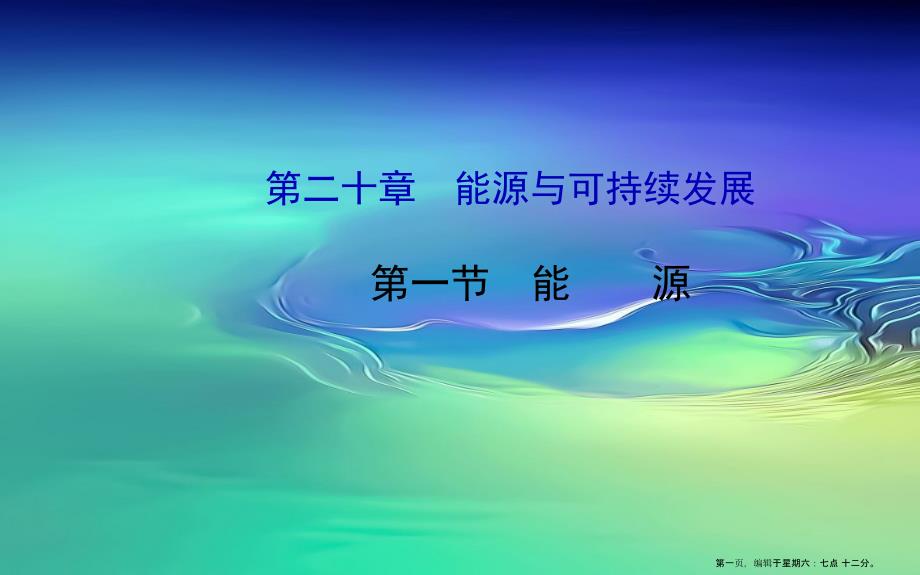 第二十章　能源与可持续发展

第一节　能　　源

第一页，编辑于星期六：七点 十二分。